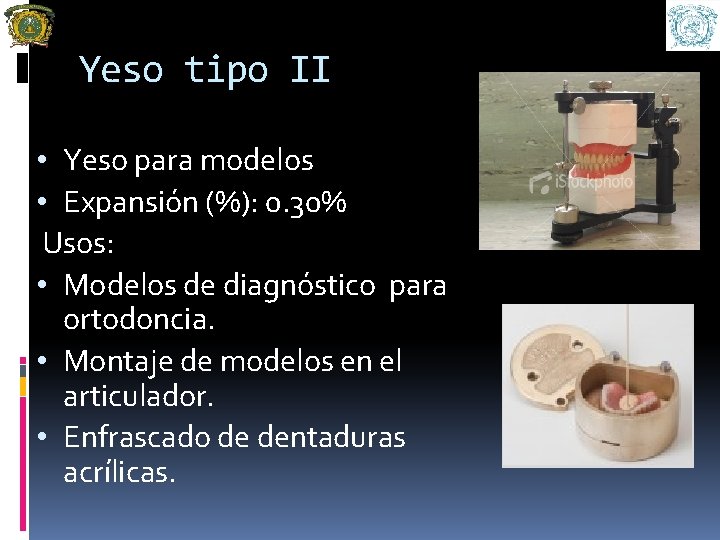 Yeso tipo II

• Yeso para modelos
• Expansión (%): 0.30%

Usos:

• Modelos de diagnóstico para ortodoncia.
• Montaje de modelos en el articulador.
• Enfrascado de dentaduras acrílicas.

iStockphoto